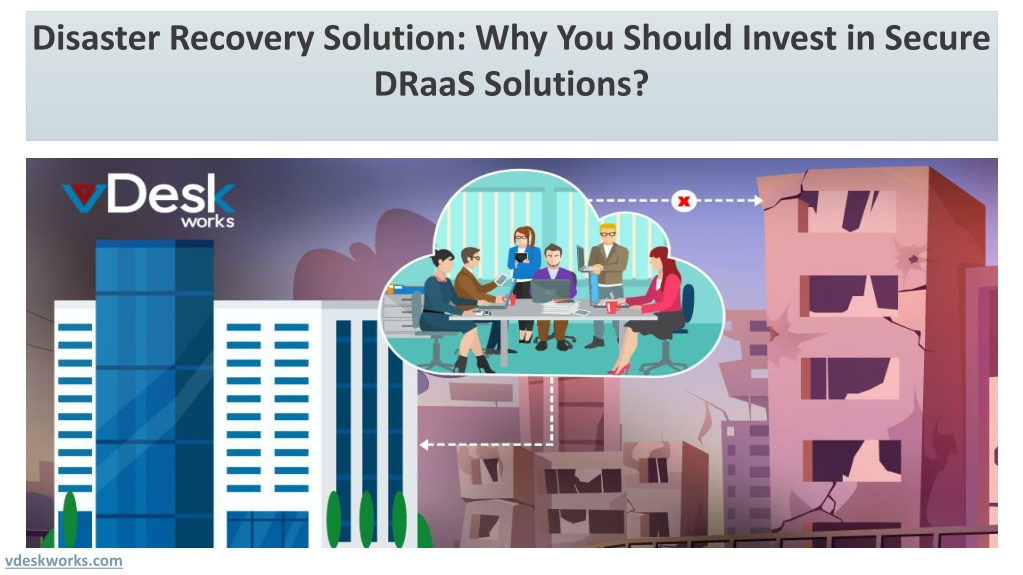 Disaster Recovery Solution: Why You Should Invest in Secure DRaaS Solutions?

vDesk works

vdeskworks.com